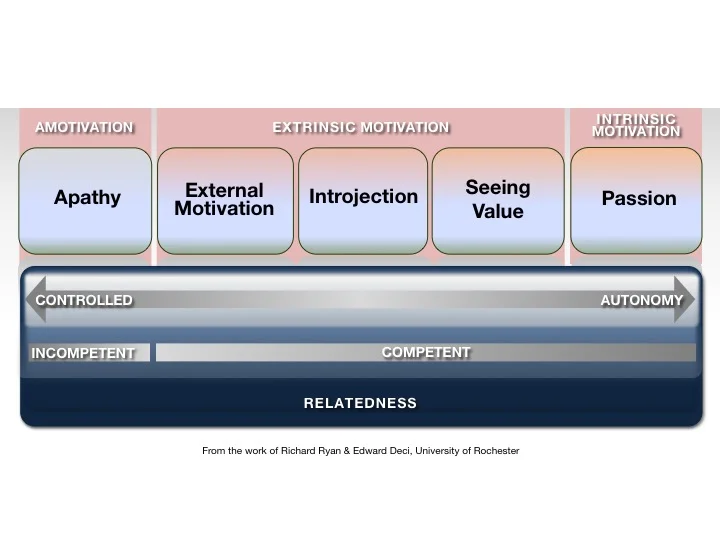 AMOTIVATION

EXTRINSIC MOTIVATION

INTRINSIC MOTIVATION

Apathy

External Motivation

Introjection

Seeing Value

Passion

CONTROLLED

AUTONOMY

INCOMPETENT

COMPETENT

RELATEDNESS

From the work of Richard Ryan & Edward Deci, University of Rochester